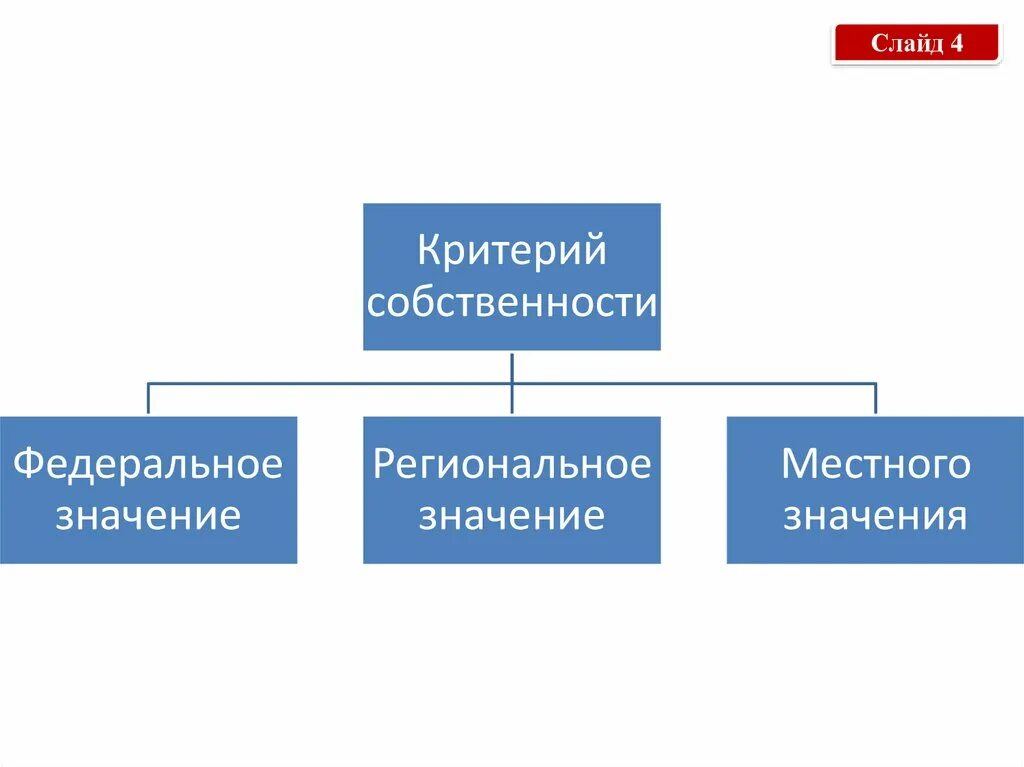 Слайд 4

Критерий собственности

Федеральное значение

Региональное значение

Местного значения